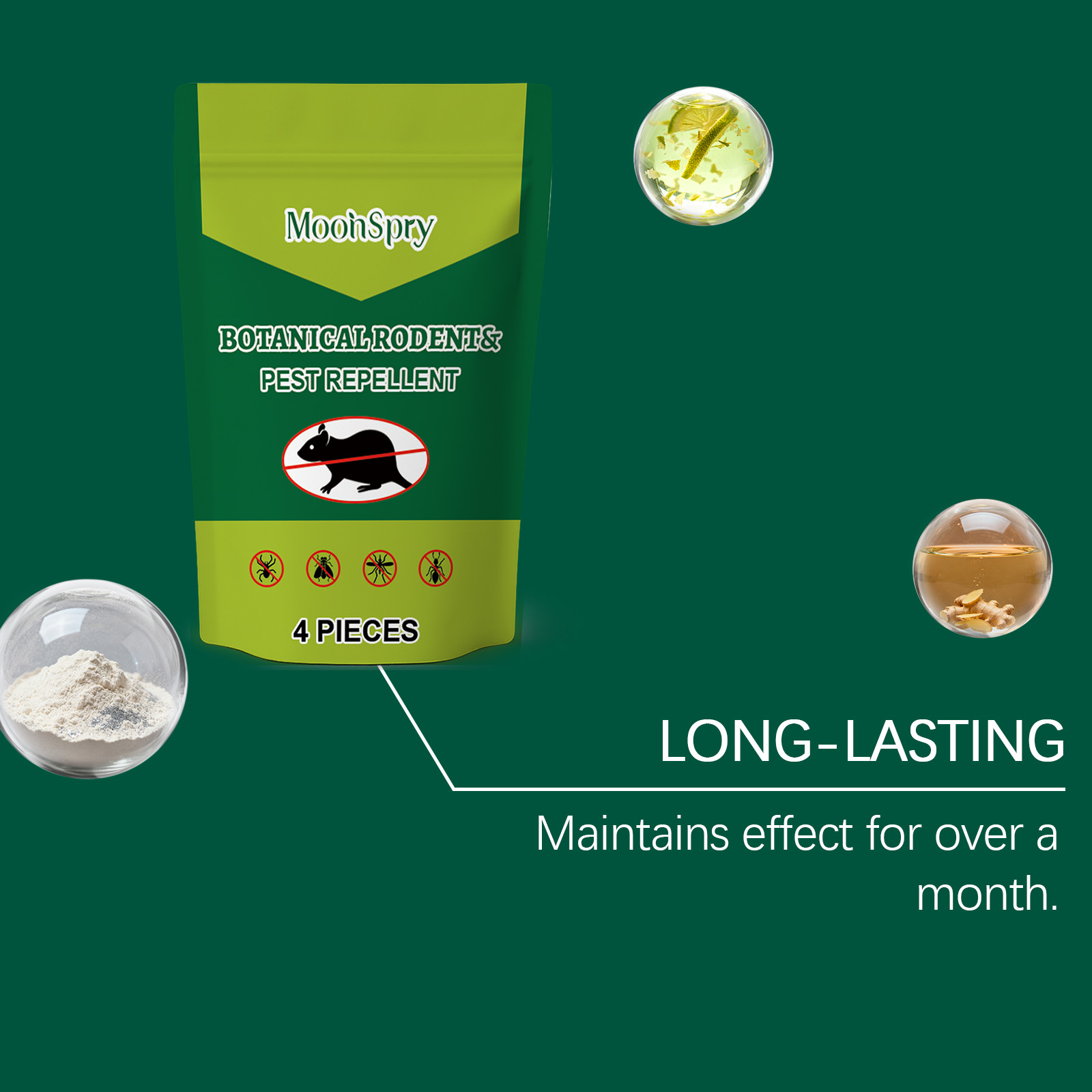 MoonSpry

BOTANICAL RODENT&
PEST REPELLENT

4 PIECES

LONG-LASTING

Maintains effect for over a month.